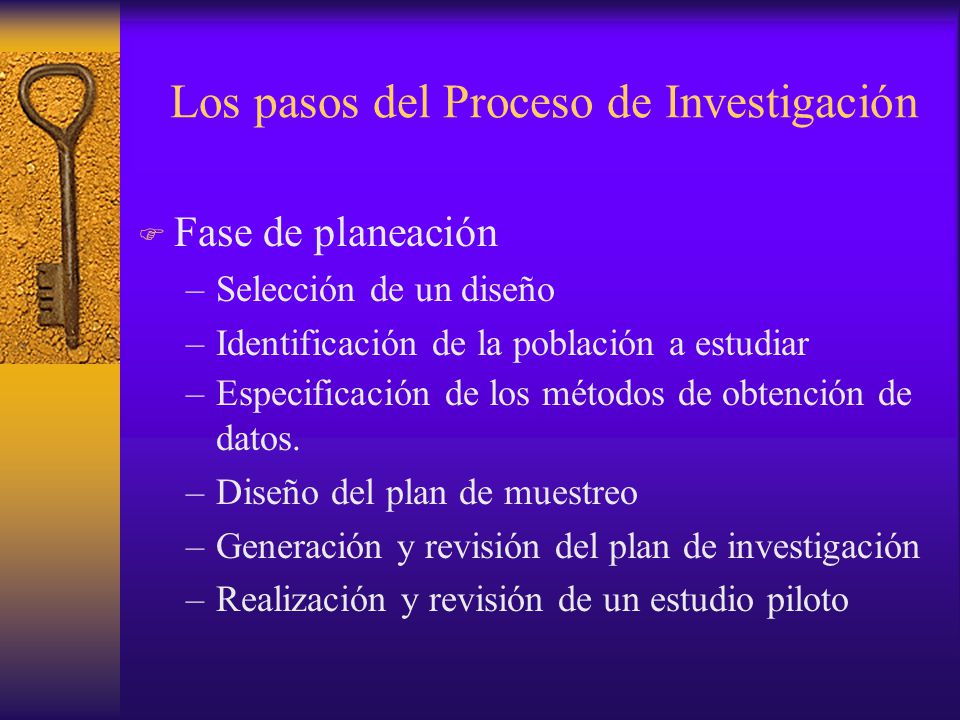 Los pasos del Proceso de Investigación

Fase de planeación

– Selección de un diseño
– Identificación de la población a estudiar
– Especificación de los métodos de obtención de datos.
– Diseño del plan de muestreo
– Generación y revisión del plan de investigación
– Realización y revisión de un estudio piloto